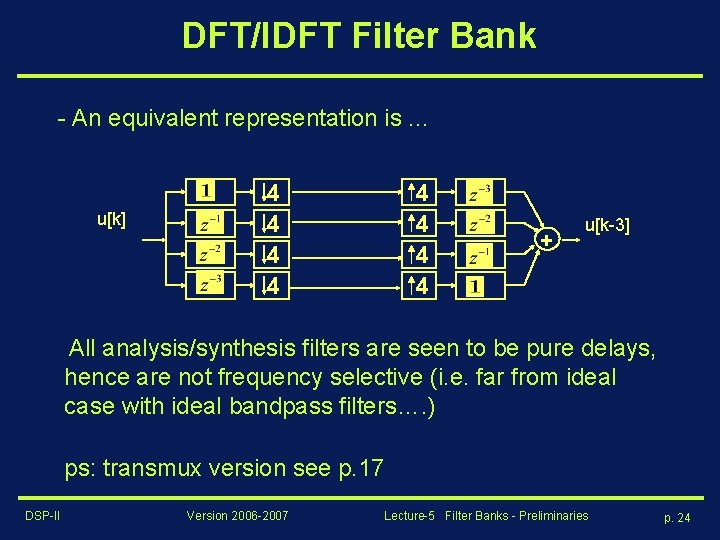 DFT/IDFT Filter Bank

- An equivalent representation is ...

u[k]

$1$ $\downarrow 4$ $\uparrow 4$ $z^{-3}$

$z^{-1}$ $\downarrow 4$ $\uparrow 4$ $z^{-2}$

$z^{-2}$ $\downarrow 4$ $\uparrow 4$ $z^{-1}$

$z^{-3}$ $\downarrow 4$ $\uparrow 4$ $1$

$+$

u[k-3]

All analysis/synthesis filters are seen to be pure delays, hence are not frequency selective (i.e. far from ideal case with ideal bandpass filters….)

ps: transmux version see p.17

DSP-II Version 2006-2007 Lecture-5 Filter Banks - Preliminaries p. 24